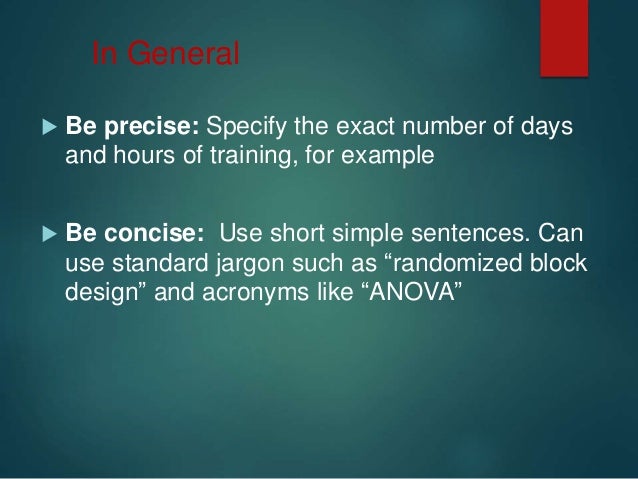 In General

Be precise: Specify the exact number of days and hours of training, for example

Be concise: Use short simple sentences. Can use standard jargon such as “randomized block design” and acronyms like “ANOVA”